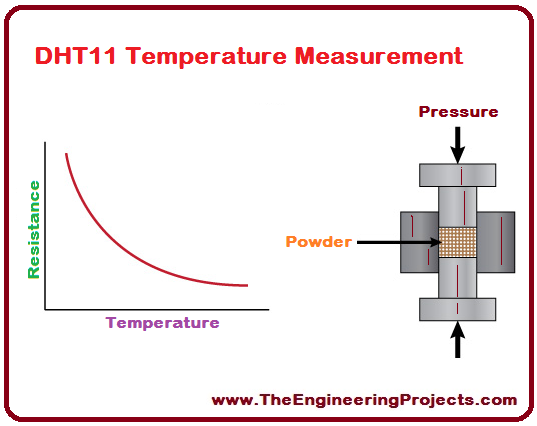 DHT11 Temperature Measurement

Resistance

Temperature

Pressure

Powder

www.TheEngineeringProjects.com